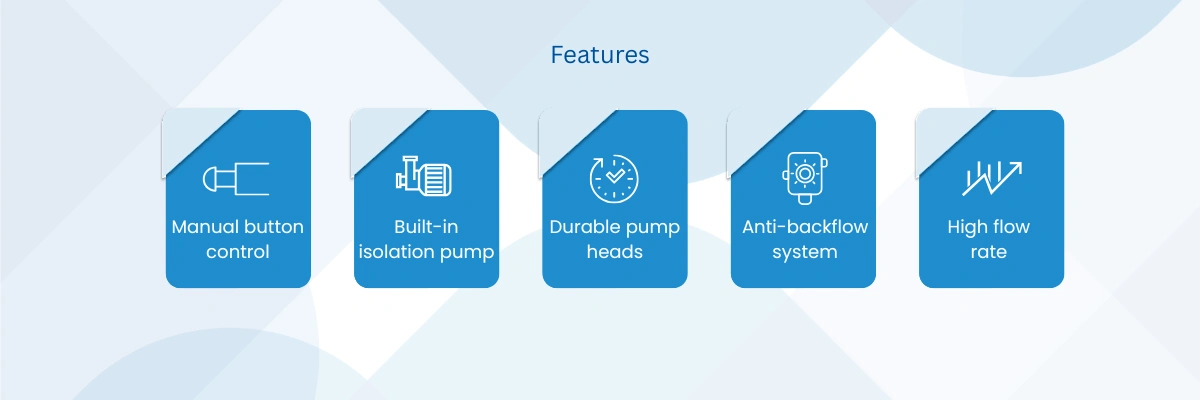 Features

Manual button control

Built-in isolation pump

Durable pump heads

Anti-backflow system

High flow rate